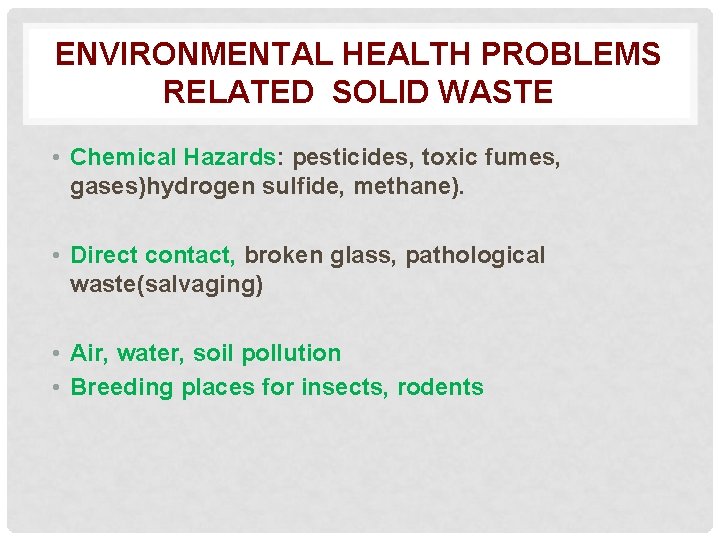 ENVIRONMENTAL HEALTH PROBLEMS RELATED SOLID WASTE

• Chemical Hazards: pesticides, toxic fumes, gases)hydrogen sulfide, methane).

• Direct contact, broken glass, pathological waste(salvaging)

• Air, water, soil pollution
• Breeding places for insects, rodents